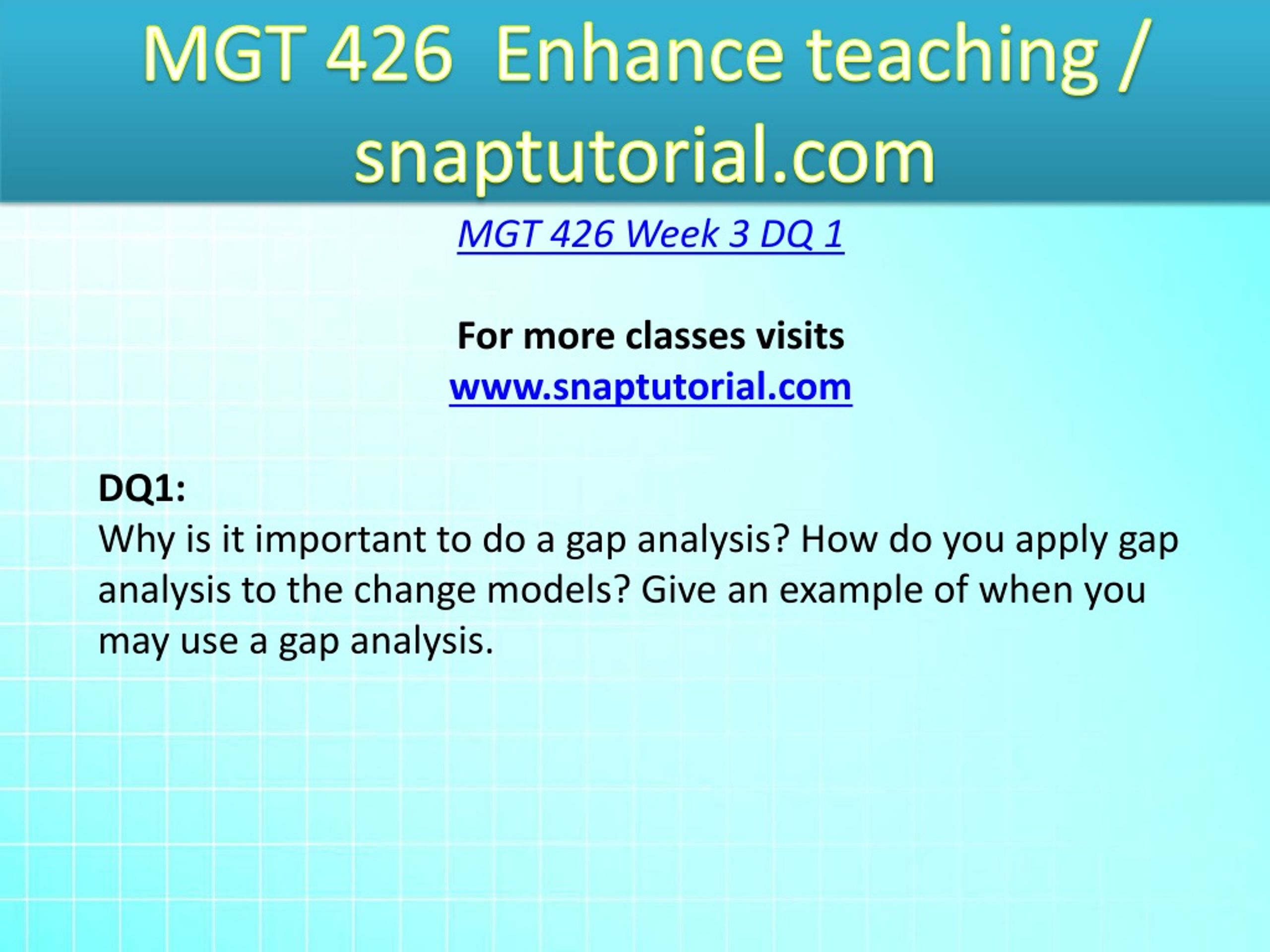 MGT 426 Enhance teaching / snaptutorial.com

MGT 426 Week 3 DQ 1

For more classes visits
www.snaptutorial.com

DQ1:
Why is it important to do a gap analysis? How do you apply gap analysis to the change models? Give an example of when you may use a gap analysis.